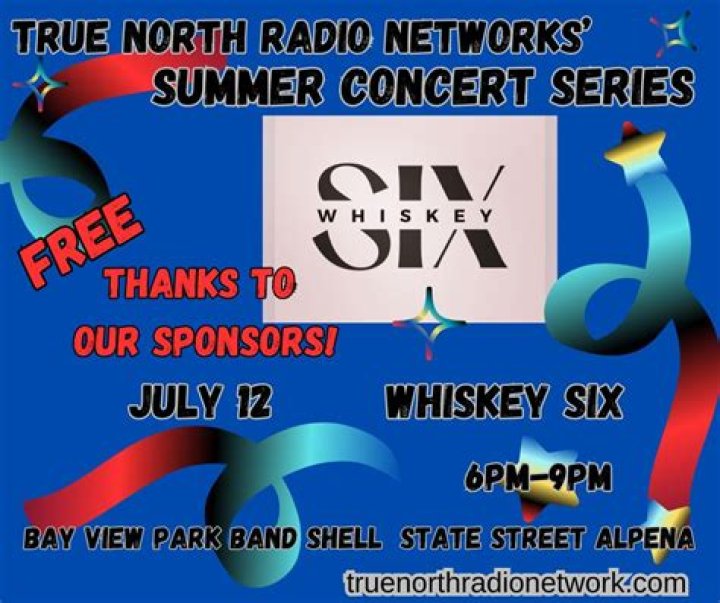 TRUE NORTH RADIO NETWORKS' SUMMER CONCERT SERIES

SIX
WHISKEY

FREE

THANKS TO OUR SPONSORS!

JULY 12

WHISKEY SIX

6PM-9PM

BAY VIEW PARK BAND SHELL STATE STREET ALPENA

truenorthradionetwork.com